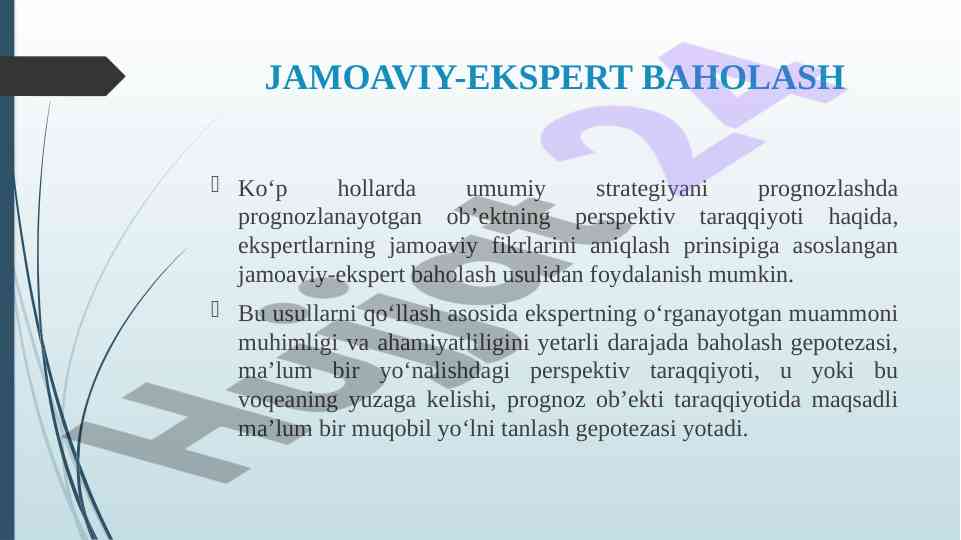 JAMOAVIY-EKSPERT BAHOLASH

Ko‘p hollarda umumiy strategiyani prognozlashda prognozlanayotgan ob’ektning perspektiv taraqqiyoti haqida, ekspertlarning jamoaviy fikrlarini aniqlash prinsipiga asoslangan jamoaviy-ekspert baholash usulidan foydalanish mumkin.

Bu usullarni qo‘llash asosida ekspertning o‘rganayotgan muammoni muhimligi va ahamiyatliligini yetarli darajada baholash gepotezasi, ma’lum bir yo‘nalishdagi perspektiv taraqqiyoti, u yoki bu voqeaning yuzaga kelishi, prognoz ob’ekti taraqqiyotida maqsadli ma’lum bir muqobil yo‘lni tanlash gepotezasi yotadi.

Hujjat24